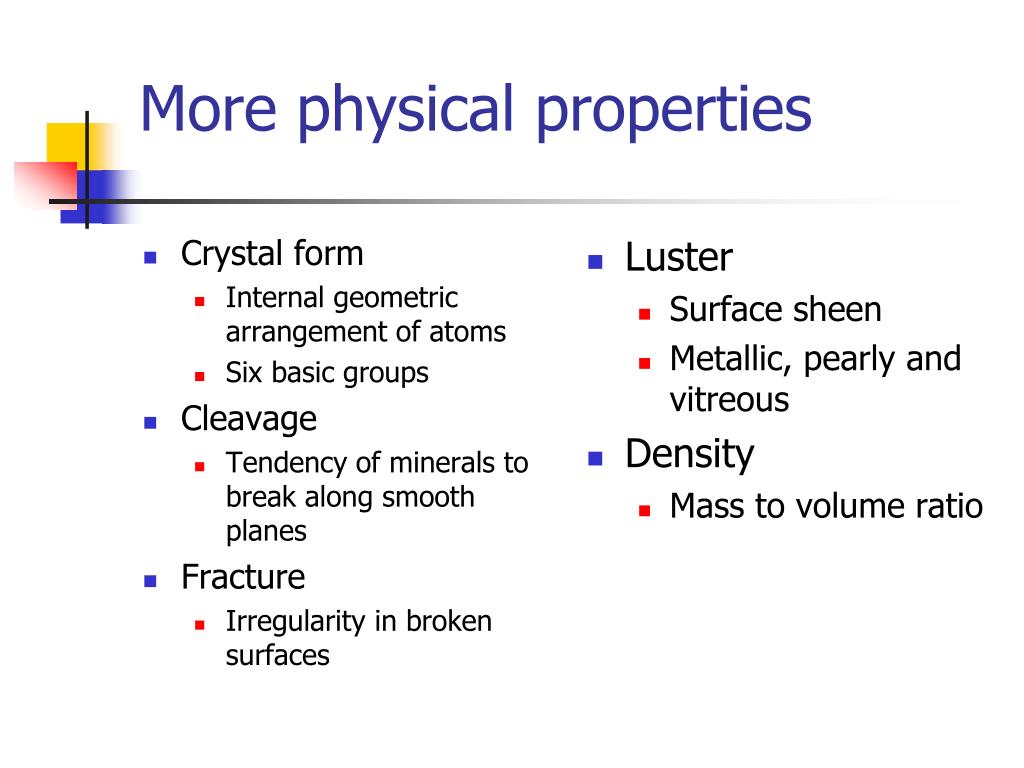 More physical properties

- Crystal form
  - Internal geometric arrangement of atoms
  - Six basic groups
- Cleavage
  - Tendency of minerals to break along smooth planes
- Fracture
  - Irregularity in broken surfaces

- Luster
  - Surface sheen
  - Metallic, pearly and vitreous
- Density
  - Mass to volume ratio